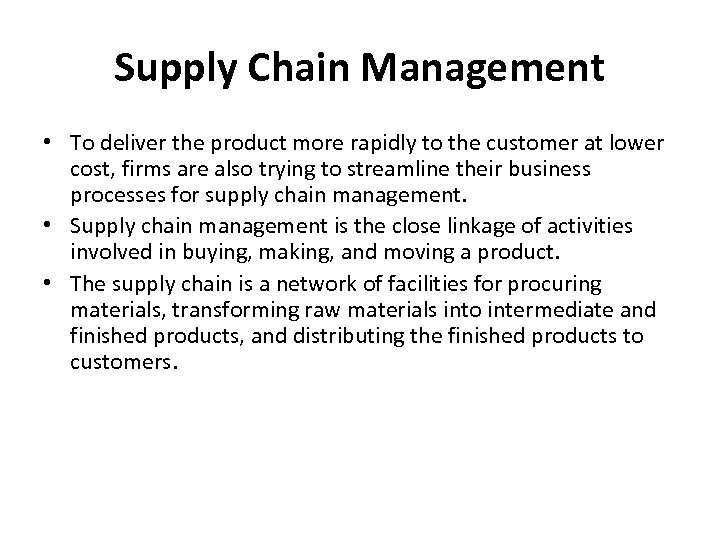 Supply Chain Management

• To deliver the product more rapidly to the customer at lower cost, firms are also trying to streamline their business processes for supply chain management.
• Supply chain management is the close linkage of activities involved in buying, making, and moving a product.
• The supply chain is a network of facilities for procuring materials, transforming raw materials into intermediate and finished products, and distributing the finished products to customers.